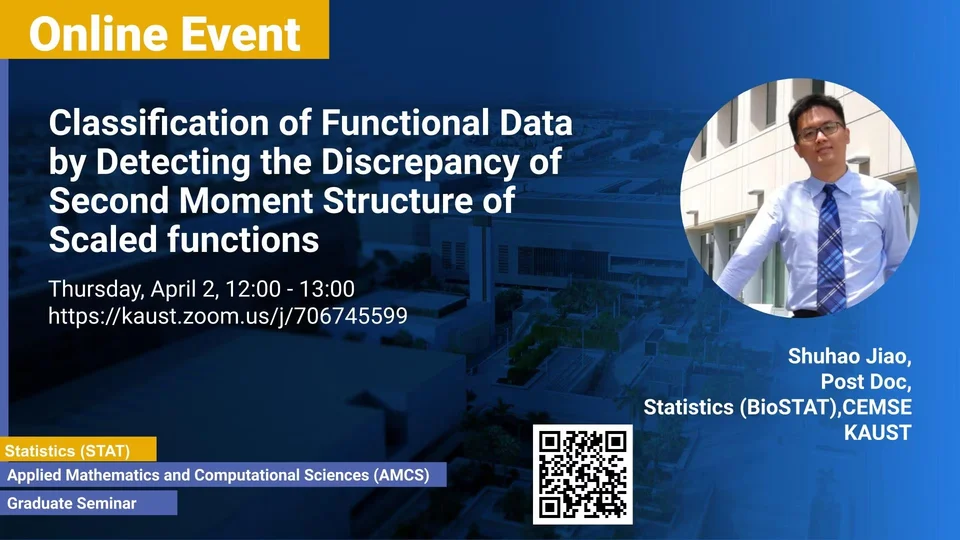 Online Event

Classification of Functional Data by Detecting the Discrepancy of Second Moment Structure of Scaled functions

Thursday, April 2, 12:00 - 13:00
https://kaust.zoom.us/j/706745599

Shuhao Jiao,
Post Doc,
Statistics (BioSTAT),CEMSE
KAUST

Statistics (STAT)
Applied Mathematics and Computational Sciences (AMCS)
Graduate Seminar